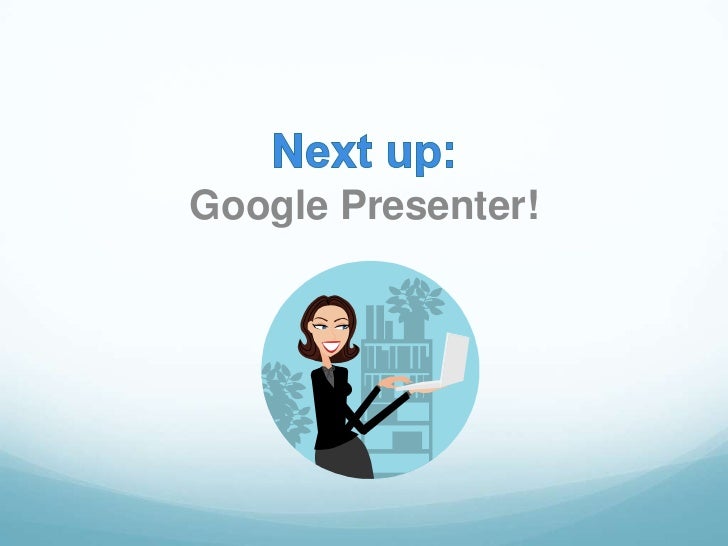 Next up:
Google Presenter!